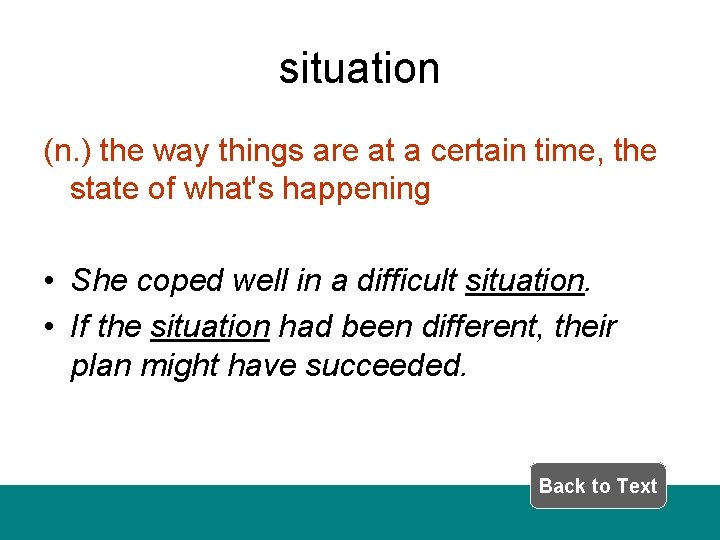 situation

(n.) the way things are at a certain time, the state of what's happening

• She coped well in a difficult situation.
• If the situation had been different, their plan might have succeeded.

Back to Text